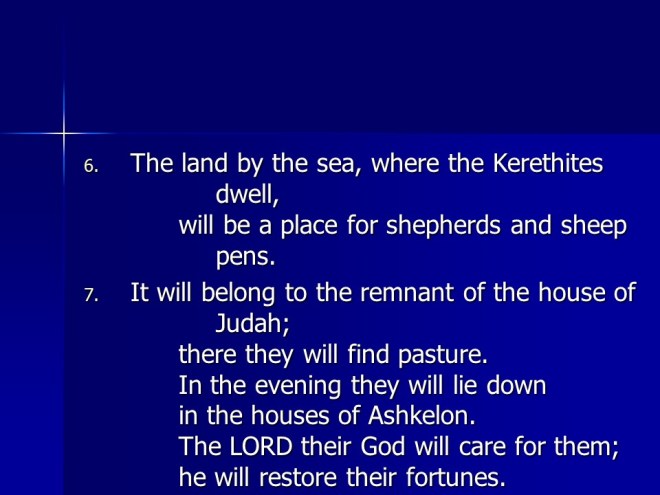 6. The land by the sea, where the Kerethites dwell,
will be a place for shepherds and sheep pens.

7. It will belong to the remnant of the house of Judah;
there they will find pasture.
In the evening they will lie down
in the houses of Ashkelon.
The LORD their God will care for them;
he will restore their fortunes.